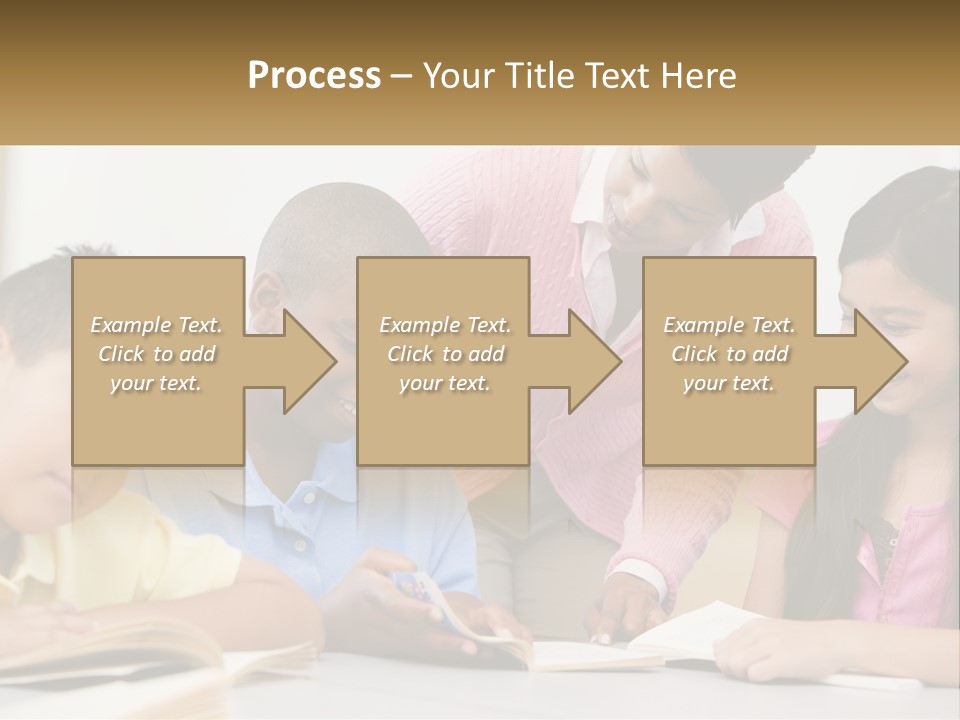 Process – Your Title Text Here

Example Text. Click to add your text.

Example Text. Click to add your text.

Example Text. Click to add your text.